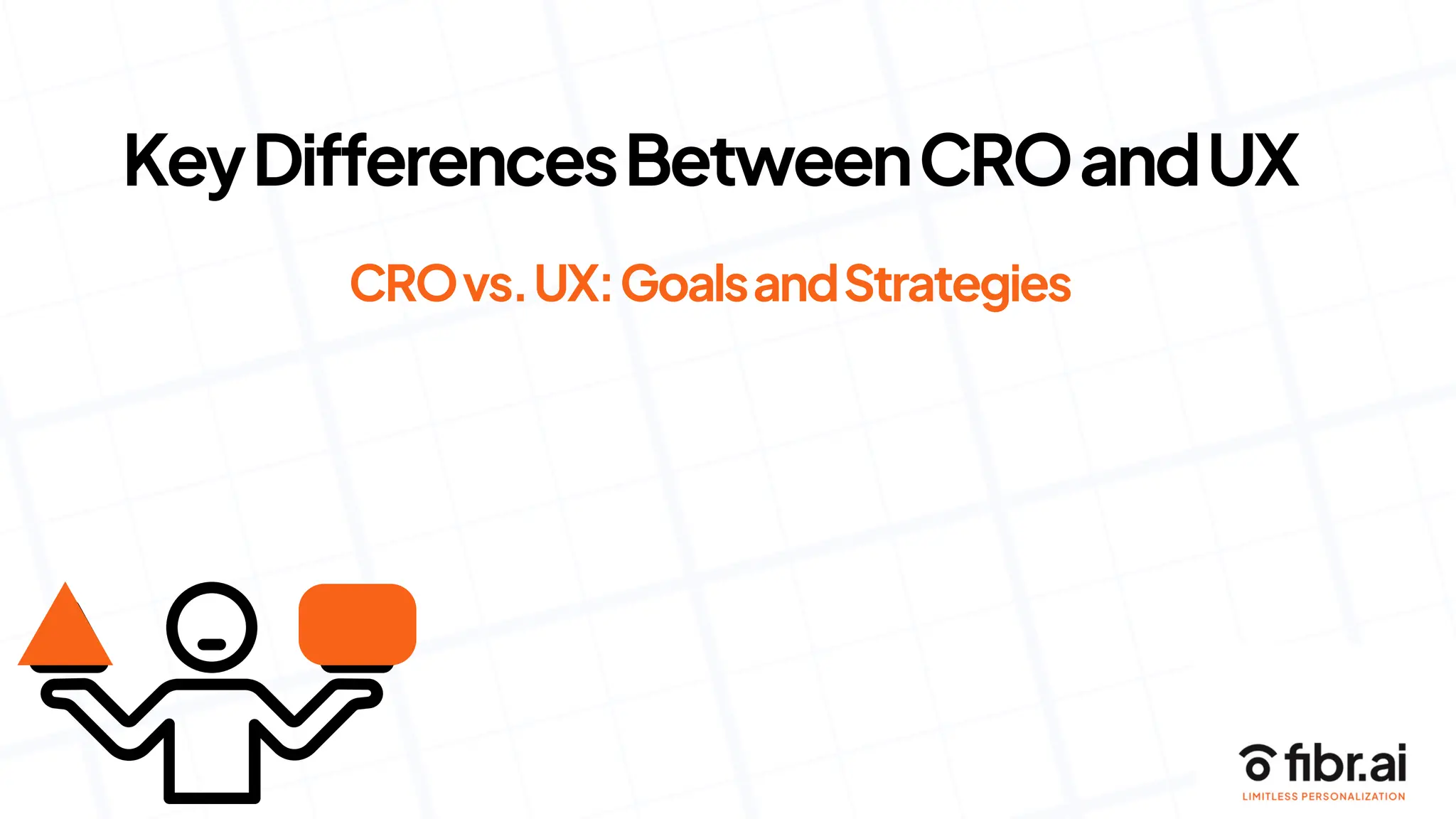 Key Differences Between CRO and UX

CRO vs. UX: Goals and Strategies

fibr.ai
LIMITLESS PERSONALIZATION